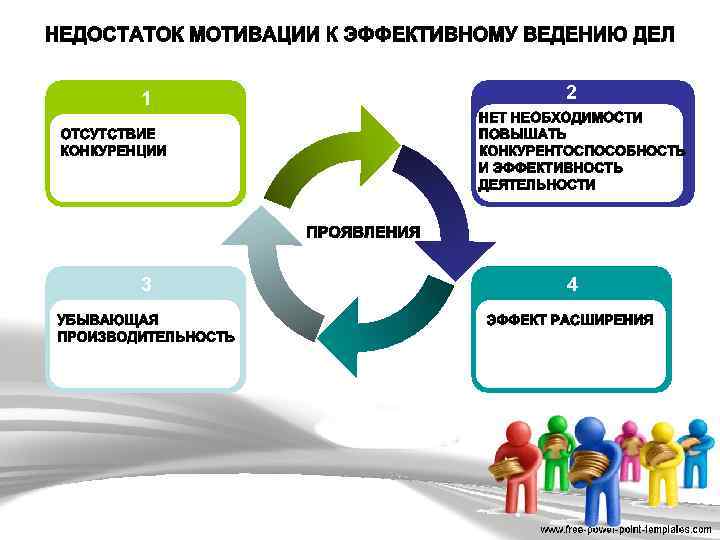 НЕДОСТАТОК МОТИВАЦИИ К ЭФФЕКТИВНОМУ ВЕДЕНИЮ ДЕЛ

1

ОТСУТСТВИЕ КОНКУРЕНЦИИ

2

НЕТ НЕОБХОДИМОСТИ ПОВЫШАТЬ КОНКУРЕНТОСПОСОБНОСТЬ И ЭФФЕКТИВНОСТЬ ДЕЯТЕЛЬНОСТИ

ПРОЯВЛЕНИЯ

3

УБЫВАЮЩАЯ ПРОИЗВОДИТЕЛЬНОСТЬ

4

ЭФФЕКТ РАСШИРЕНИЯ

www.free-power-point-templates.com